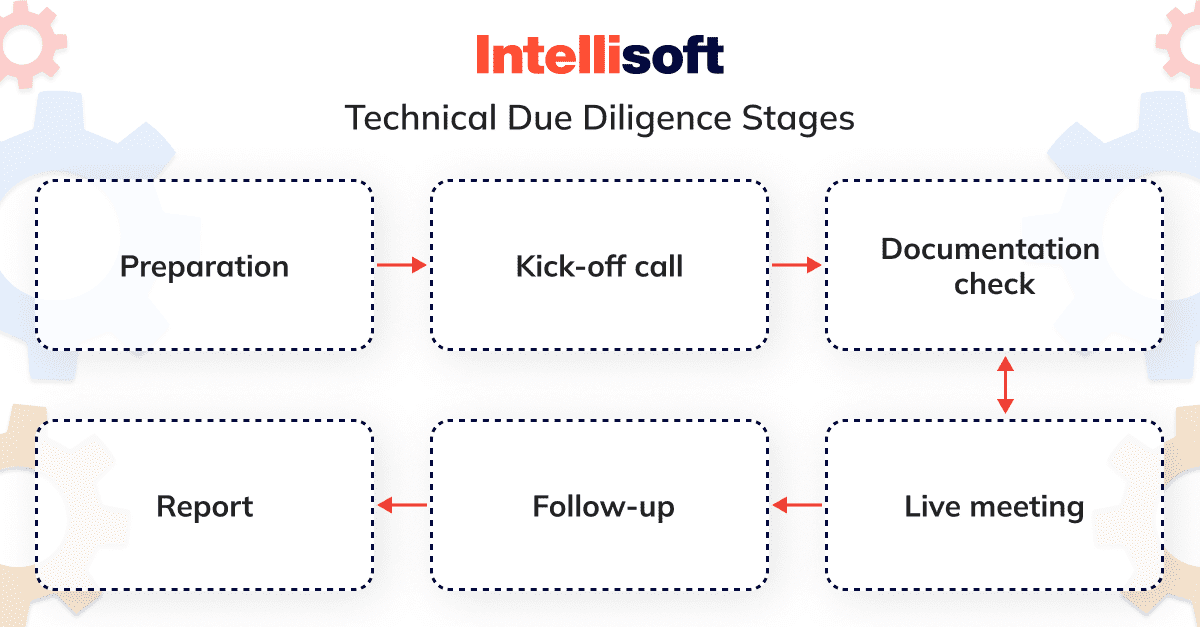 Intellisoft

Technical Due Diligence Stages

Preparation

Kick-off call

Documentation check

Live meeting

Follow-up

Report